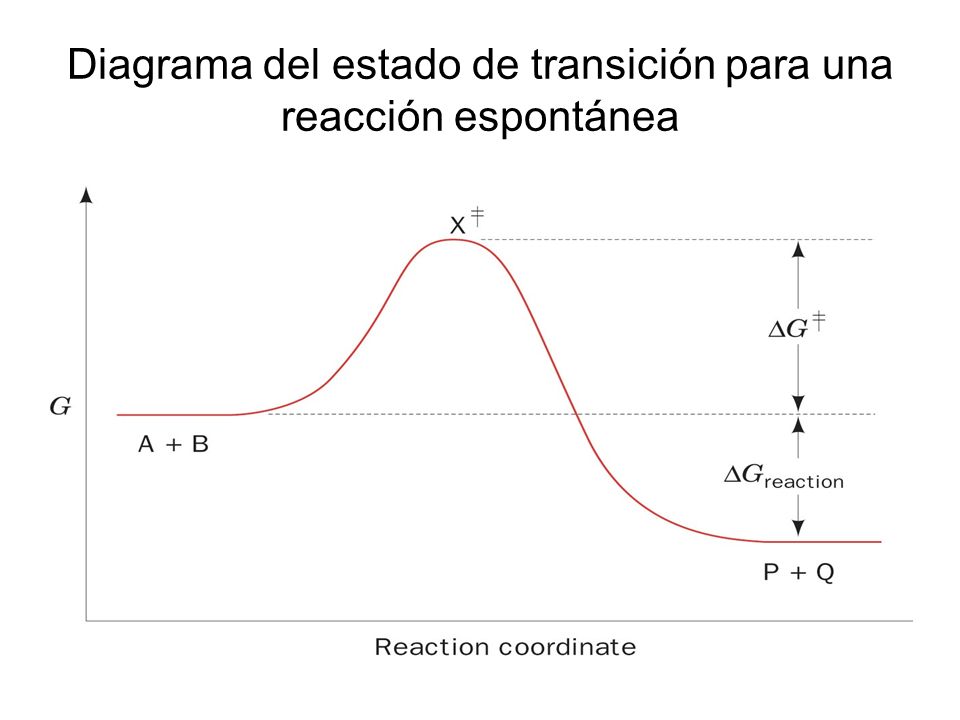 Diagrama del estado de transición para una reacción espontánea

$X^{\ddagger}$

$\Delta G^{\ddagger}$

$G$

A + B

$\Delta G_{\text{reaction}}$

P + Q

Reaction coordinate